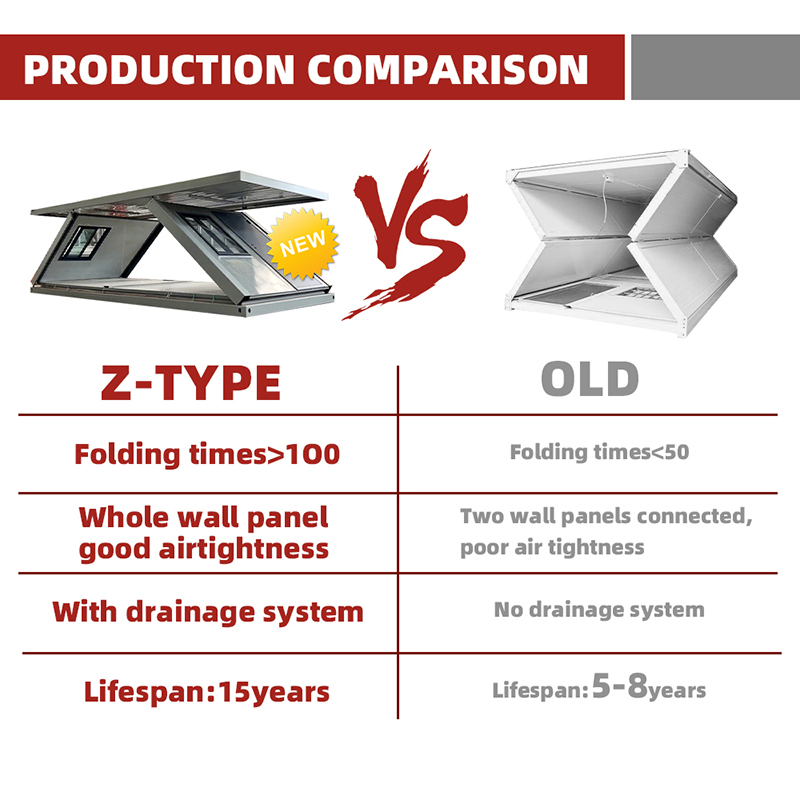 PRODUCTION COMPARISON

NEW

VS

| Z-TYPE | OLD |
|---|---|
| Folding times>100 | Folding times<50 |
| Whole wall panel good airtightness | Two wall panels connected, poor air tightness |
| With drainage system | No drainage system |
| Lifespan:15years | Lifespan:5-8years |